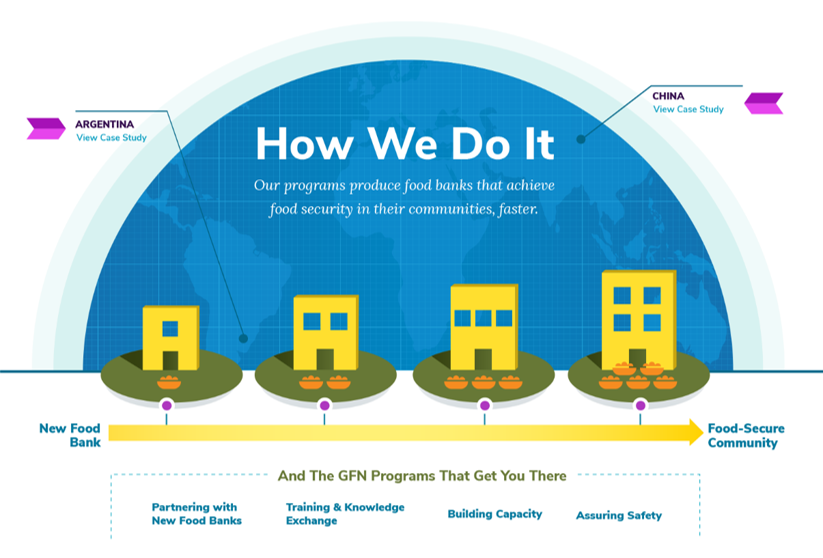 ARGENTINA
View Case Study

CHINA
View Case Study

How We Do It

Our programs produce food banks that achieve food security in their communities, faster.

New Food Bank

Food-Secure Community

And The GFN Programs That Get You There

Partnering with New Food Banks

Training & Knowledge Exchange

Building Capacity

Assuring Safety